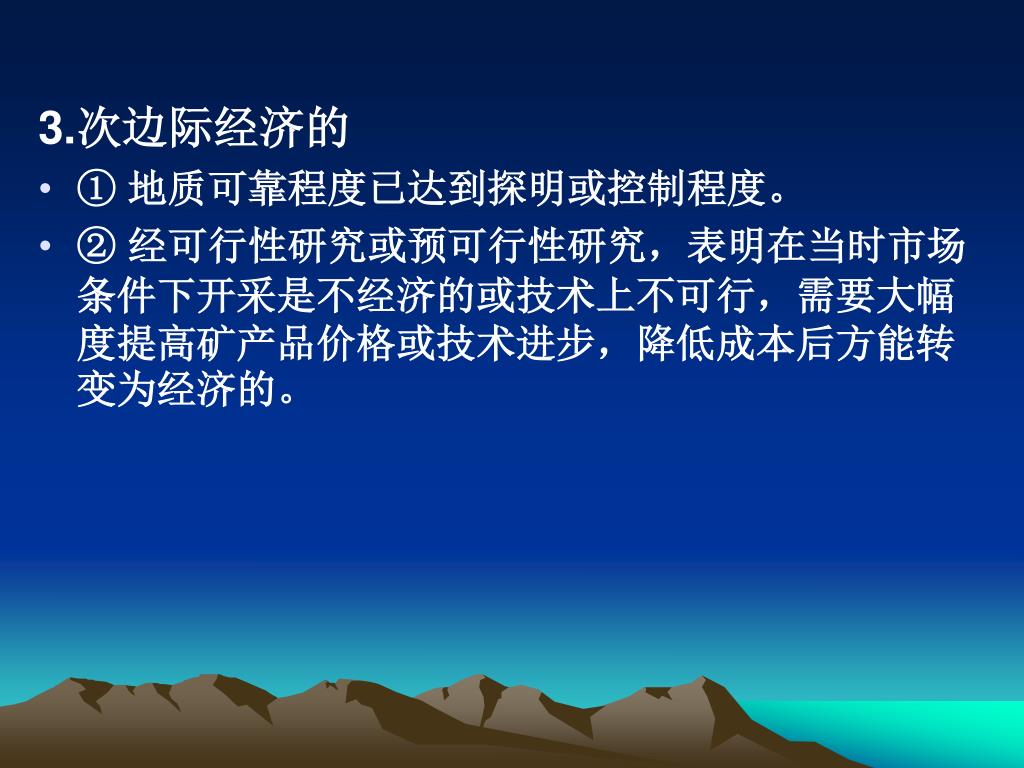 3.次边际经济的

• ① 地质可靠程度已达到探明或控制程度。

• ② 经可行性研究或预可行性研究，表明在当时市场条件下开采是不经济的或技术上不可行，需要大幅度提高矿产品价格或技术进步，降低成本后方能转变为经济的。